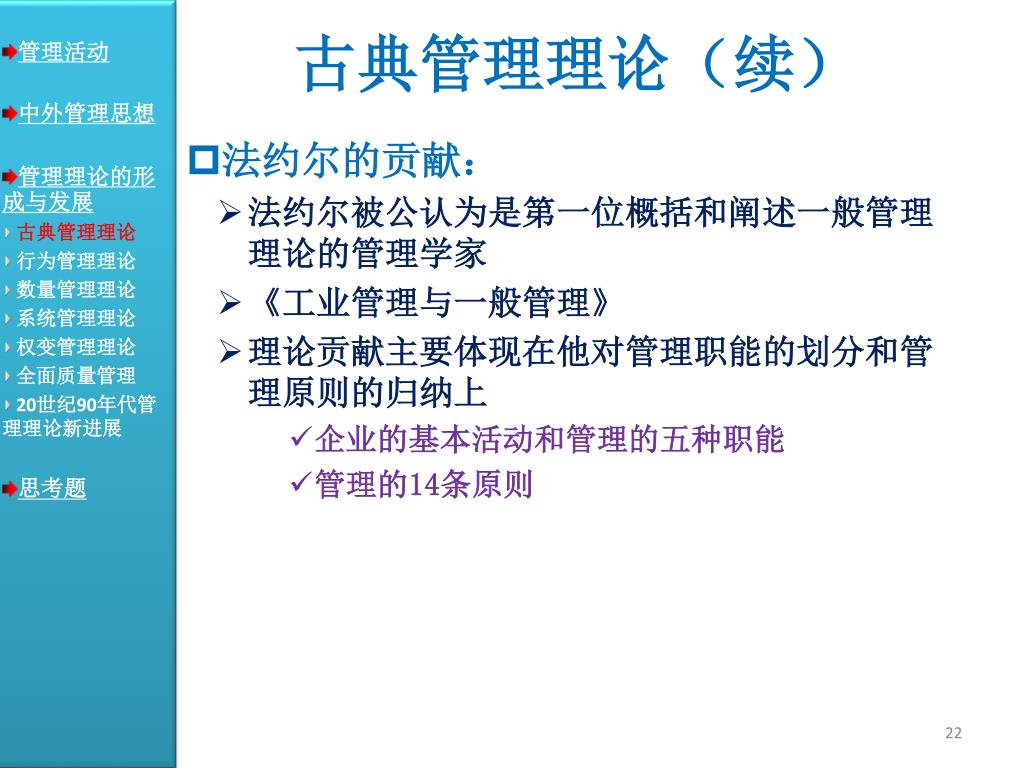 管理活动

中外管理思想

管理理论的形成与发展

古典管理理论

行为管理理论

数量管理理论

系统管理理论

权变管理理论

全面质量管理

20世纪90年代管理理论新进展

思考题

古典管理理论（续）

法约尔的贡献：

法约尔被公认为是第一位概括和阐述一般管理理论的管理学家

《工业管理与一般管理》

理论贡献主要体现在他对管理职能的划分和管理原则的归纳上

企业的基本活动和管理的五种职能

管理的14条原则

22